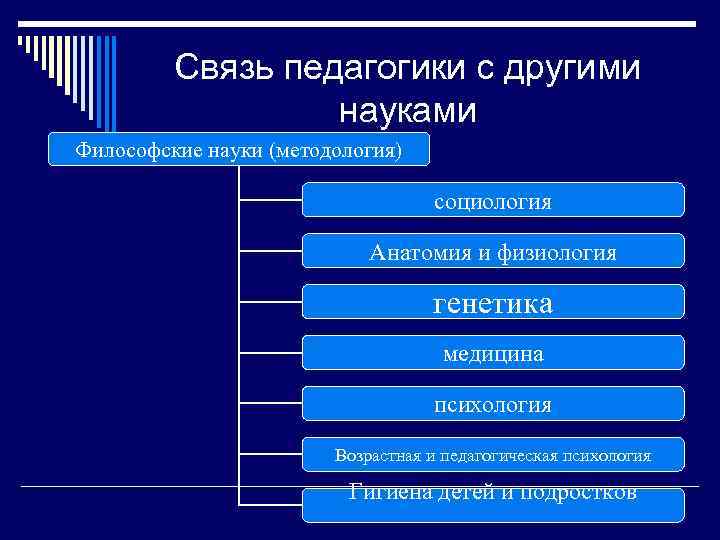 Связь педагогики с другими науками

Философские науки (методология)

социология

Анатомия и физиология

генетика

медицина

психология

Возрастная и педагогическая психология

Гигиена детей и подростков